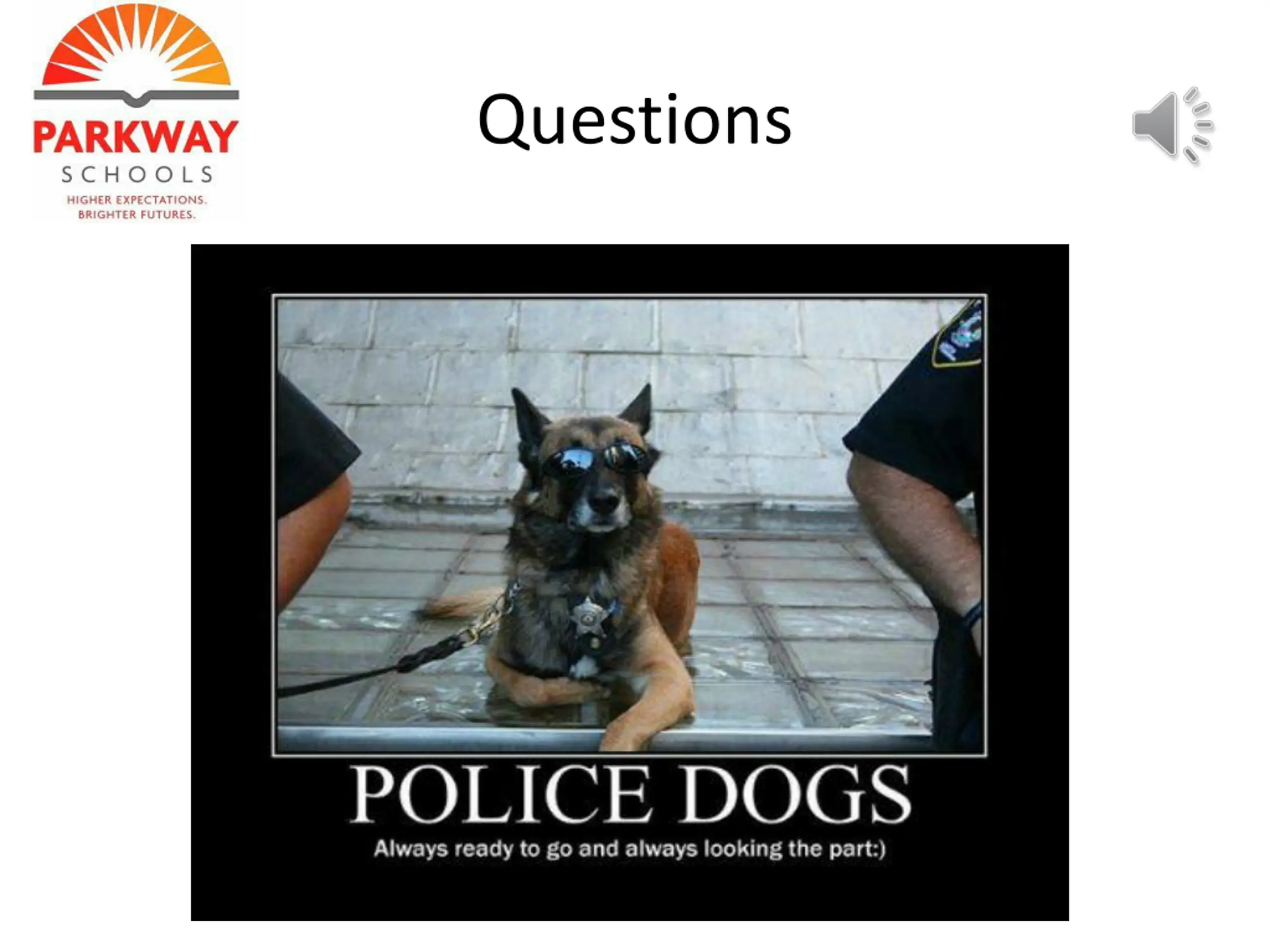 PARKWAY
SCHOOLS
HIGHER EXPECTATIONS.
BRIGHTER FUTURES.

Questions

POLICE DOGS
Always ready to go and always looking the part:)